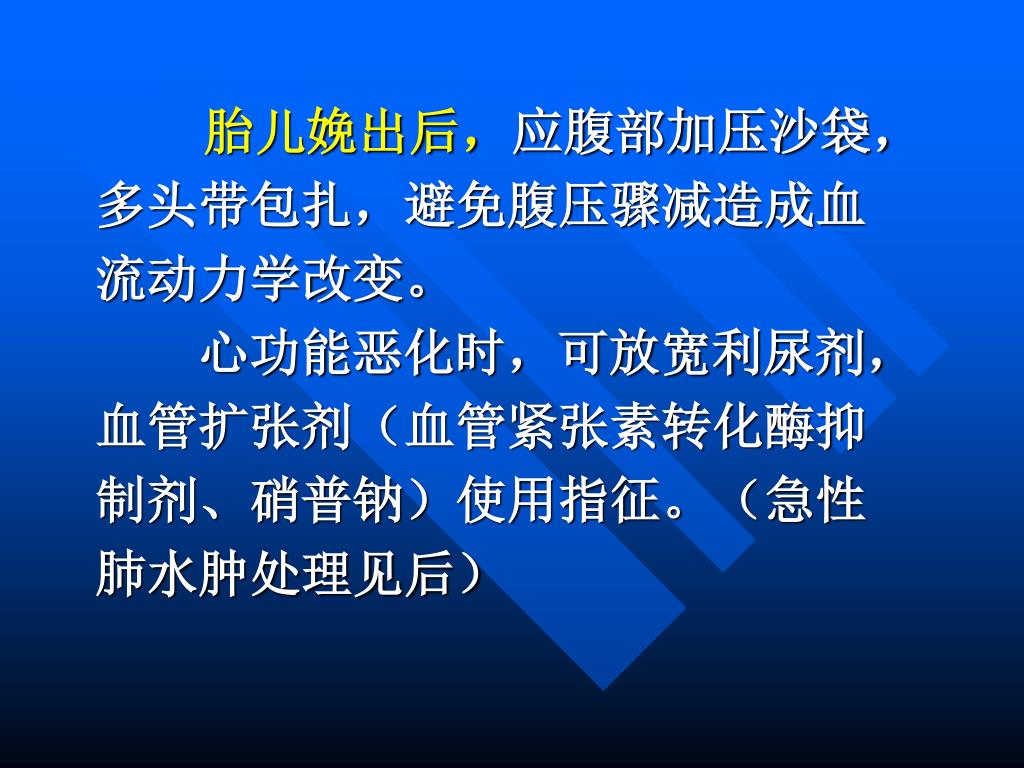 胎儿娩出后，应腹部加压沙袋，多头带包扎，避免腹压骤减造成血流动力学改变。

心功能恶化时，可放宽利尿剂，血管扩张剂（血管紧张素转化酶抑制剂、硝普钠）使用指征。（急性肺水肿处理见后）